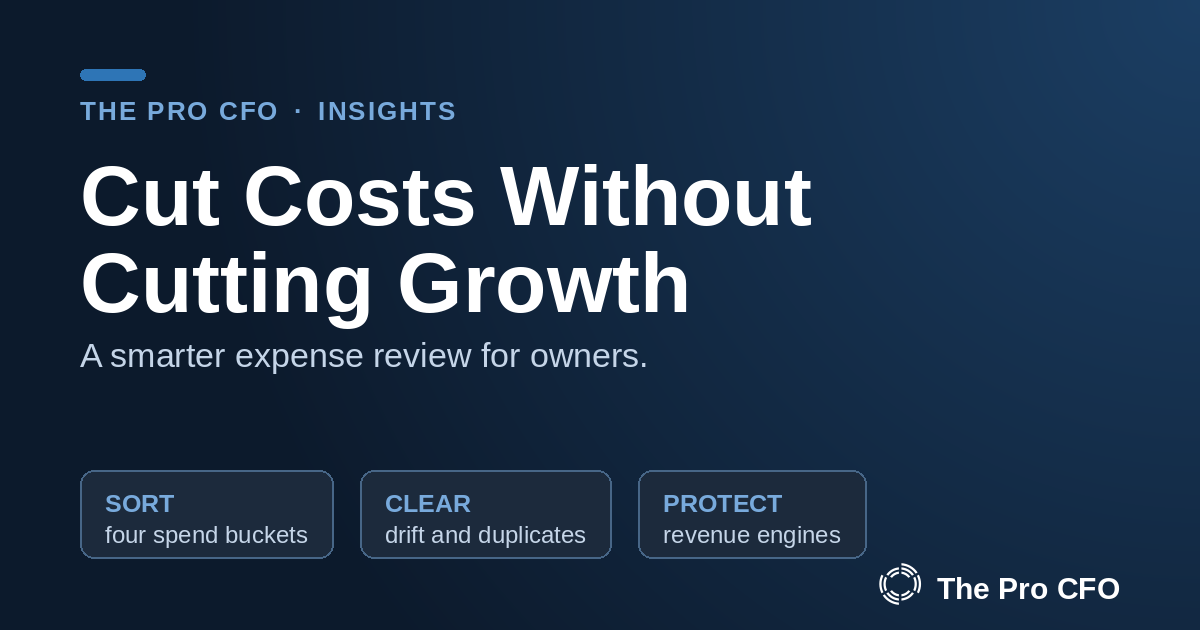 THE PRO CFO · INSIGHTS

Cut Costs Without Cutting Growth

A smarter expense review for owners.

SORT
four spend buckets

CLEAR
drift and duplicates

PROTECT
revenue engines

The Pro CFO